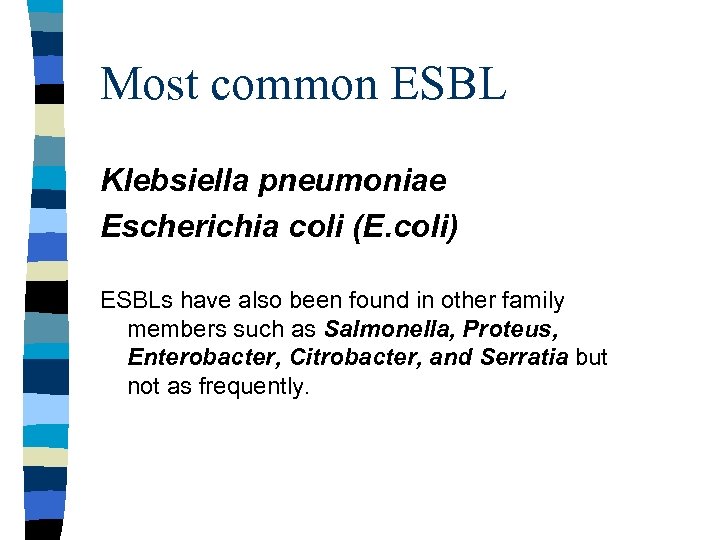 Most common ESBL

Klebsiella pneumoniae
Escherichia coli (E.coli)

ESBLs have also been found in other family members such as Salmonella, Proteus, Enterobacter, Citrobacter, and Serratia but not as frequently.